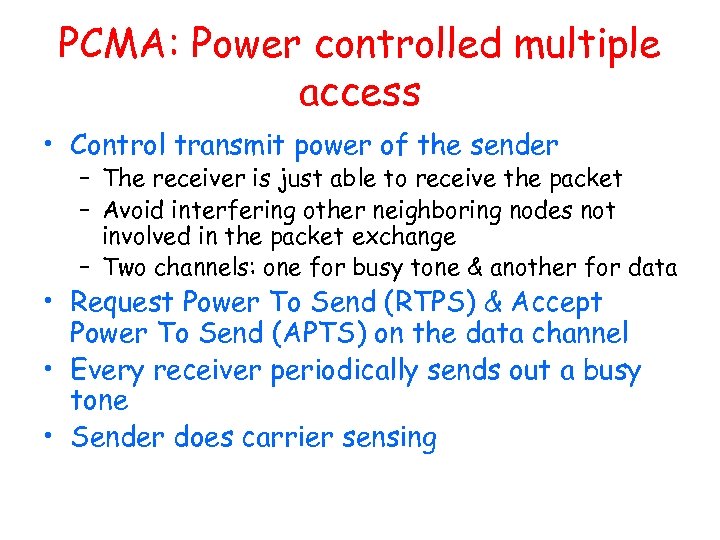 PCMA: Power controlled multiple access

• Control transmit power of the sender
  – The receiver is just able to receive the packet
  – Avoid interfering other neighboring nodes not involved in the packet exchange
  – Two channels: one for busy tone & another for data
• Request Power To Send (RTPS) & Accept Power To Send (APTS) on the data channel
• Every receiver periodically sends out a busy tone
• Sender does carrier sensing